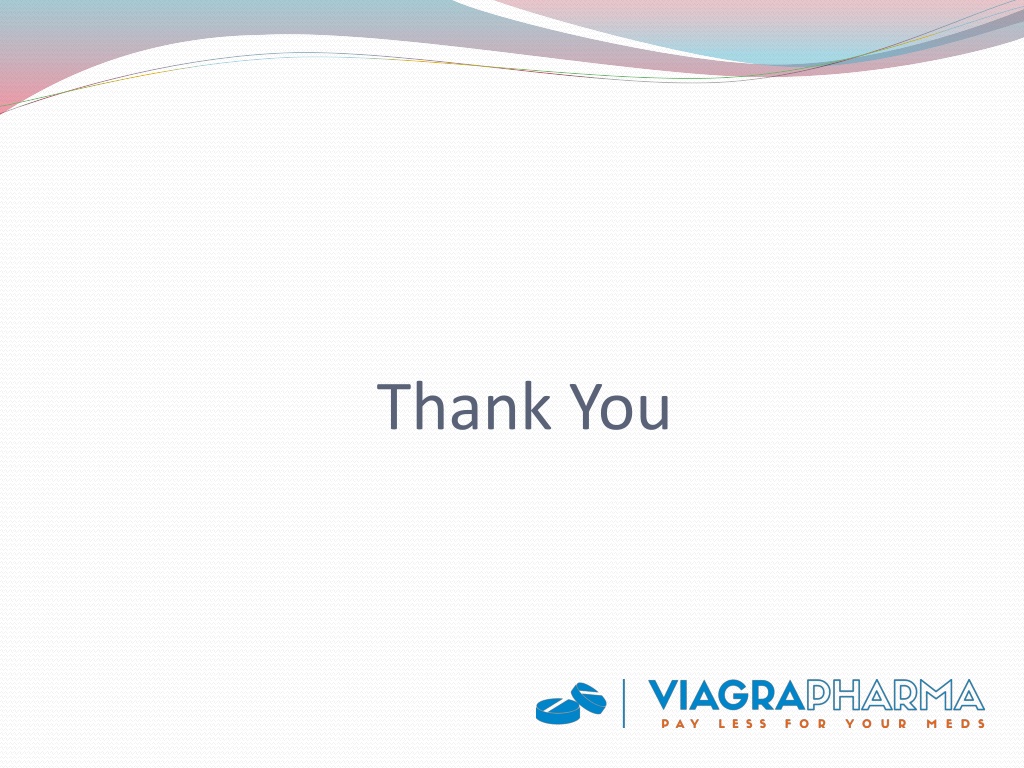 Thank You

VIAGRAPHARMA
PAY LESS FOR YOUR MEDS